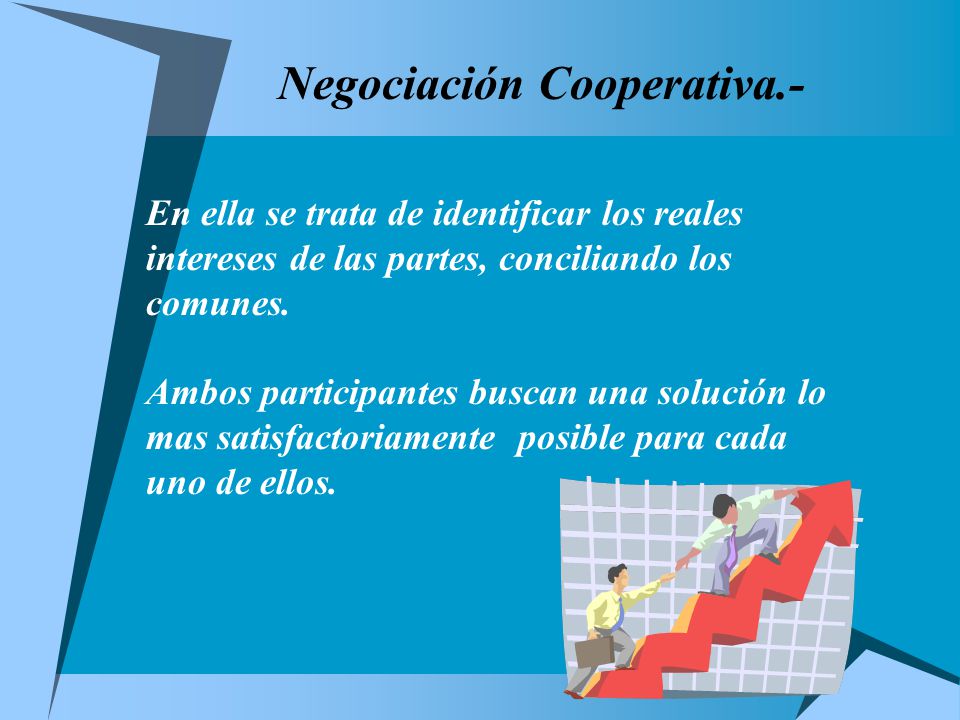 Negociación Cooperativa.-

En ella se trata de identificar los reales intereses de las partes, conciliando los comunes.

Ambos participantes buscan una solución lo mas satisfactoriamente  posible para cada uno de ellos.